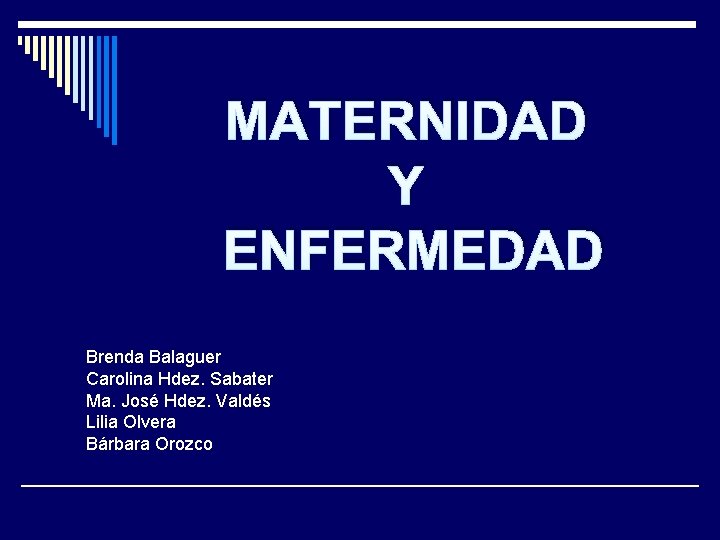 MATERNIDAD
Y
ENFERMEDAD

Brenda Balaguer
Carolina Hdez. Sabater
Ma. José Hdez. Valdés
Lilia Olvera
Bárbara Orozco